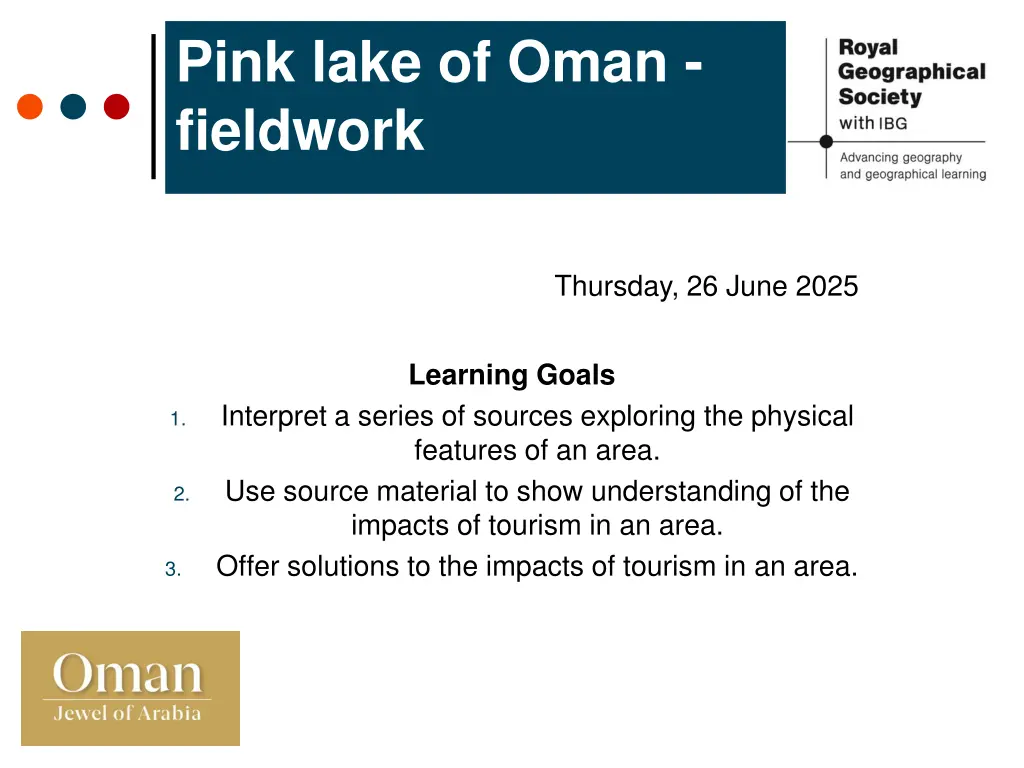 Pink lake of Oman - fieldwork

Royal Geographical Society with IBG

Advancing geography and geographical learning

Thursday, 26 June 2025

Learning Goals

1. Interpret a series of sources exploring the physical features of an area.
2. Use source material to show understanding of the impacts of tourism in an area.
3. Offer solutions to the impacts of tourism in an area.

Oman
Jewel of Arabia